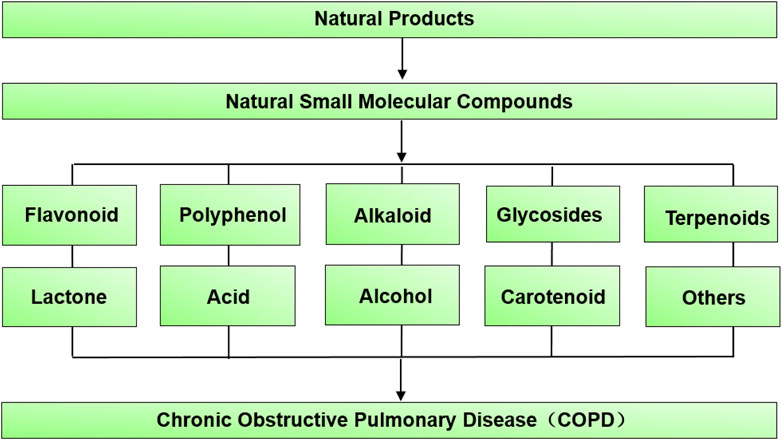 Natural Products

Natural Small Molecular Compounds

Flavonoid

Polyphenol

Alkaloid

Glycosides

Terpenoids

Lactone

Acid

Alcohol

Carotenoid

Others

Chronic Obstructive Pulmonary Disease（COPD）